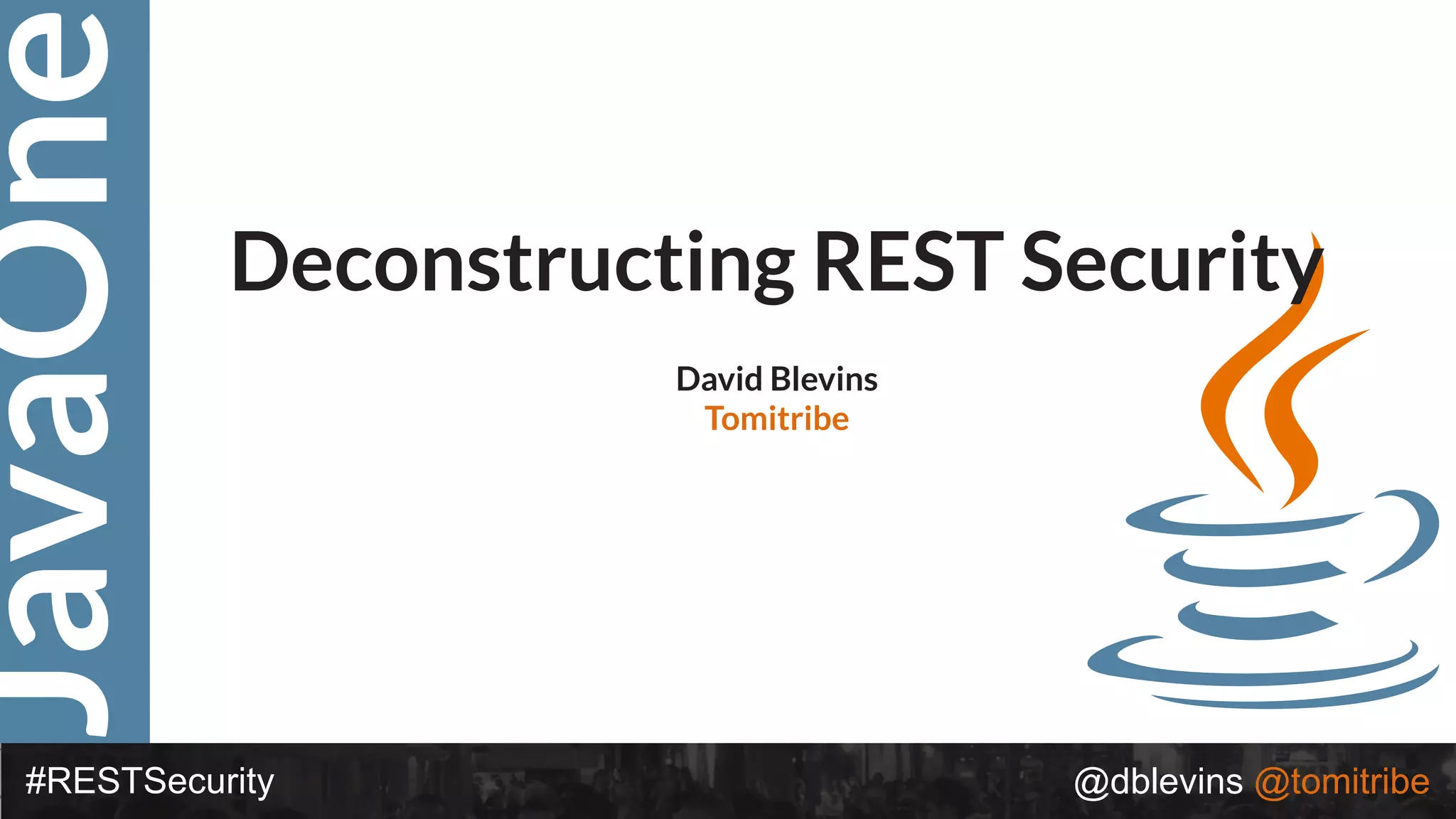 JavaOne

Deconstructing REST Security

David Blevins
Tomitribe

#RESTSecurity

@dblevins @tomitribe